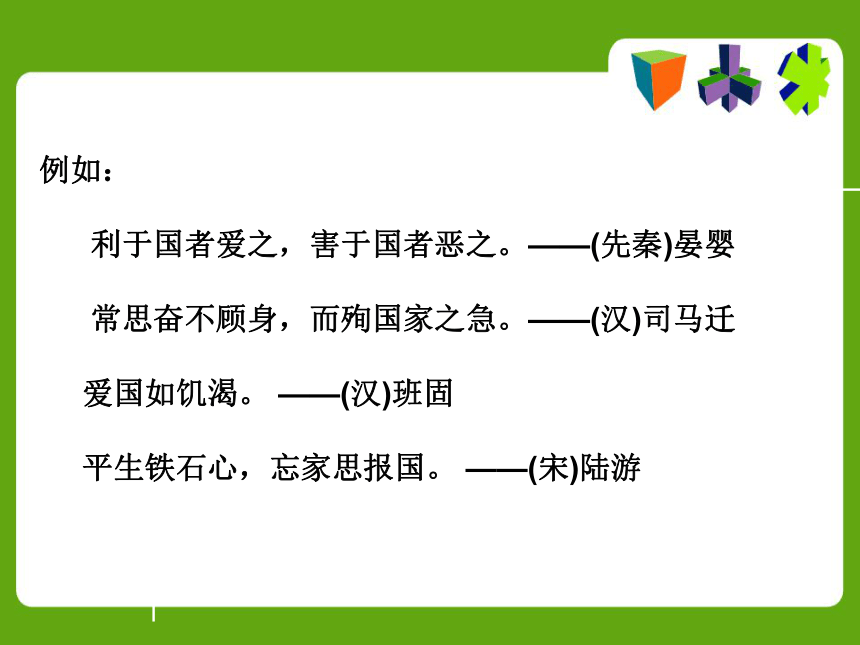 例如：

利于国者爱之，害于国者恶之。——(先秦)晏婴

常思奋不顾身，而殉国家之急。——(汉)司马迁

爱国如饥渴。 ——(汉)班固

平生铁石心，忘家思报国。 ——(宋)陆游